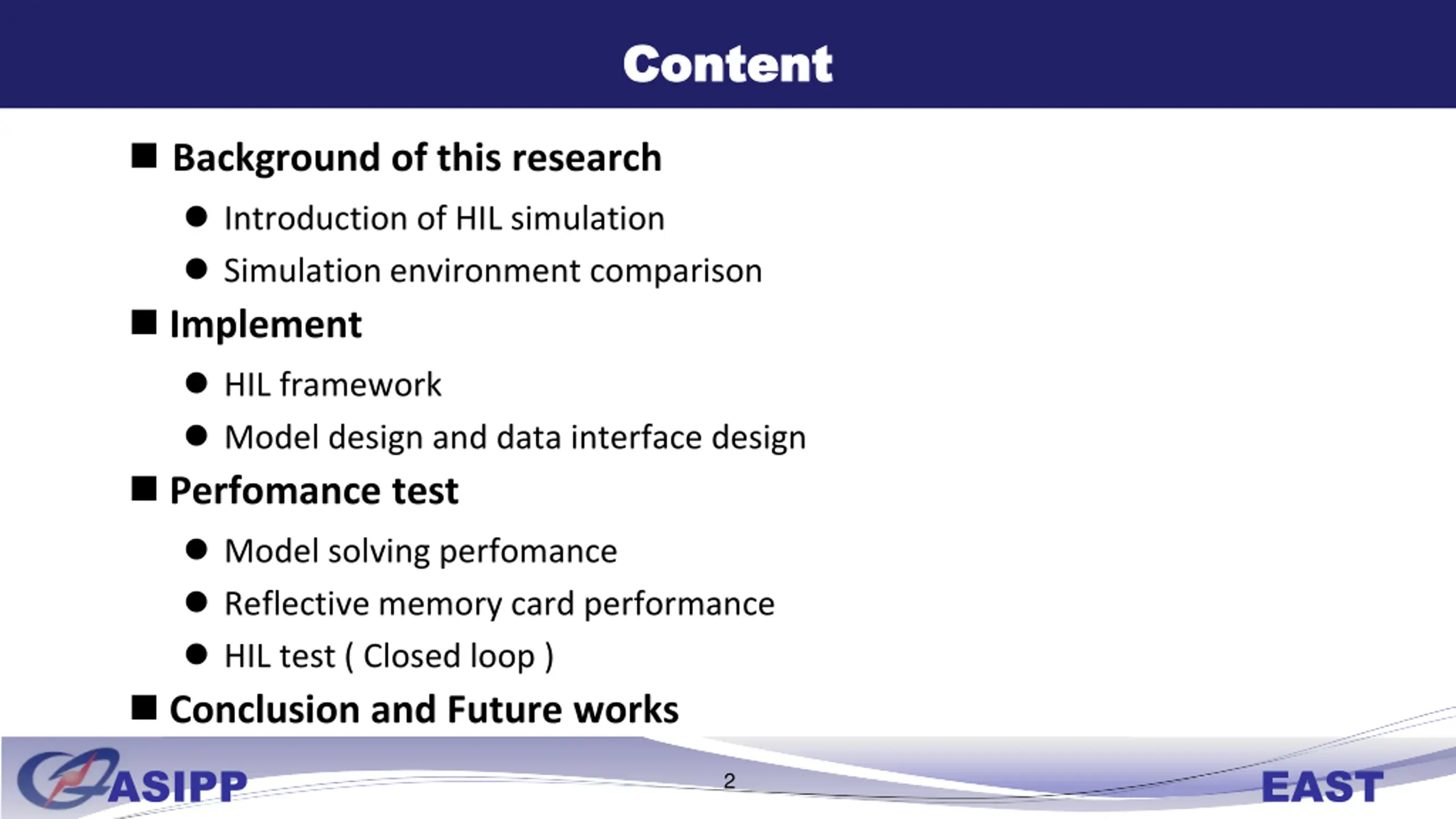 Content

■ Background of this research

● Introduction of HIL simulation

● Simulation environment comparison

■ Implement

● HIL framework

● Model design and data interface design

■ Perfomance test

● Model solving perfomance

● Reflective memory card performance

● HIL test ( Closed loop )

■ Conclusion and Future works

ASIPP

2

EAST